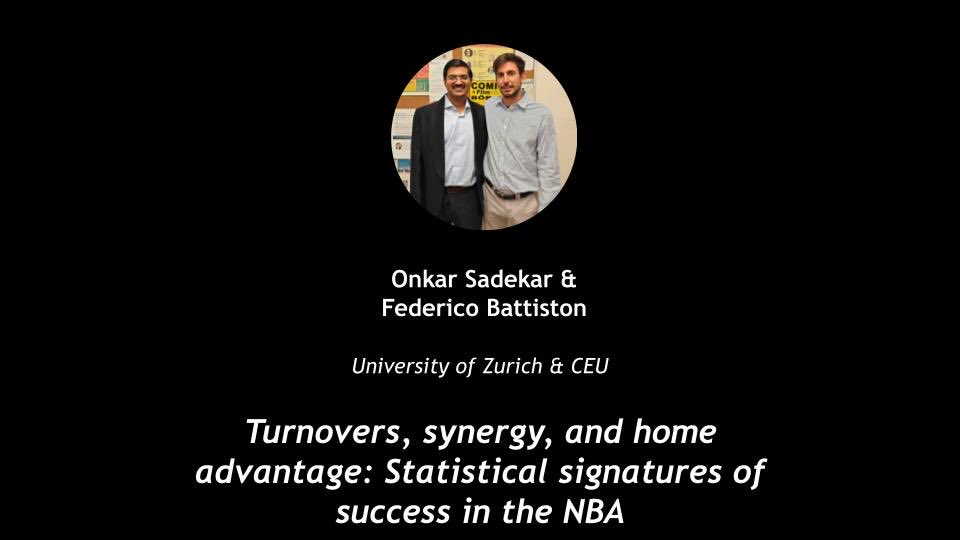 Onkar Sadekar &
Federico Battiston

University of Zurich & CEU

Turnovers, synergy, and home advantage: Statistical signatures of success in the NBA